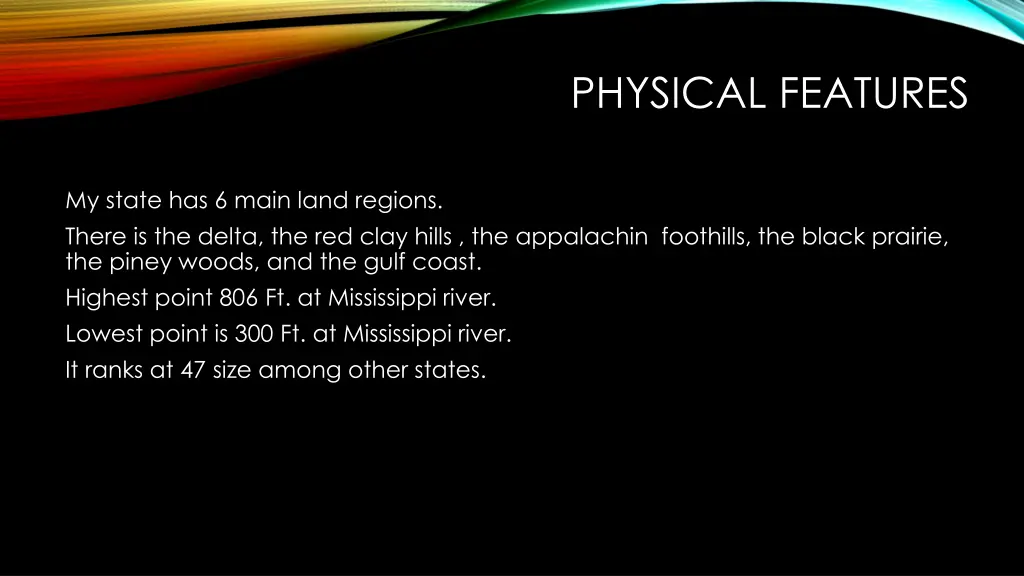 PHYSICAL FEATURES

My state has 6 main land regions.

There is the delta, the red clay hills , the appalachin foothills, the black prairie, the piney woods, and the gulf coast.

Highest point 806 Ft. at Mississippi river.

Lowest point is 300 Ft. at Mississippi river.

It ranks at 47 size among other states.